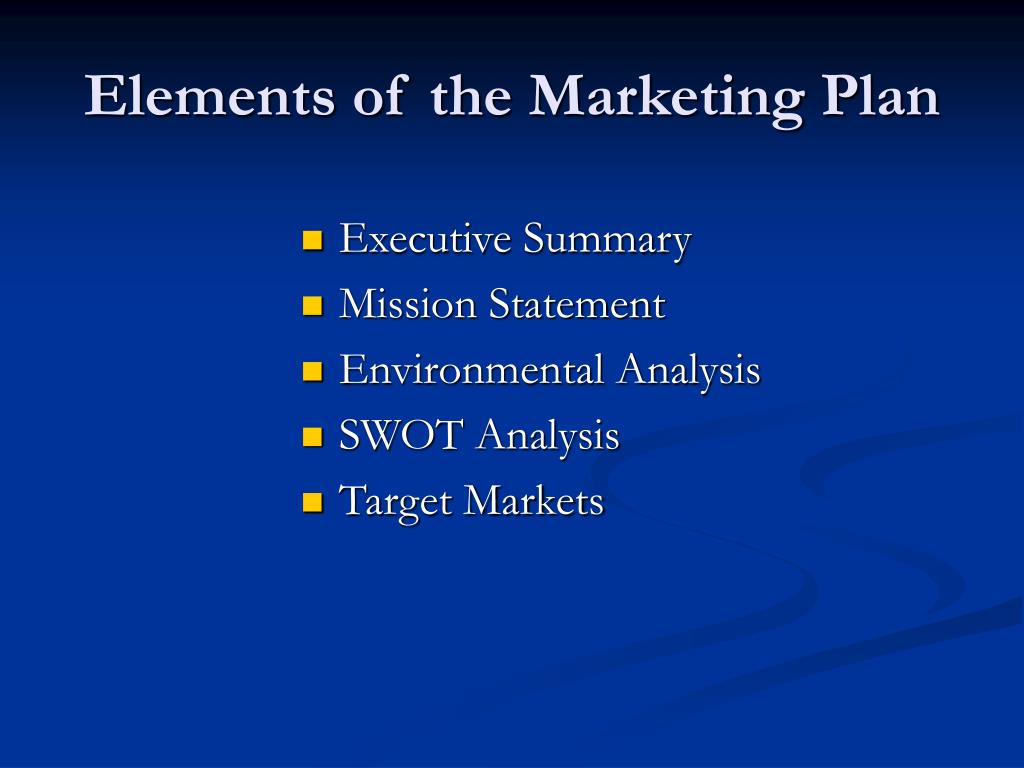 Elements of the Marketing Plan

- Executive Summary
- Mission Statement
- Environmental Analysis
- SWOT Analysis
- Target Markets